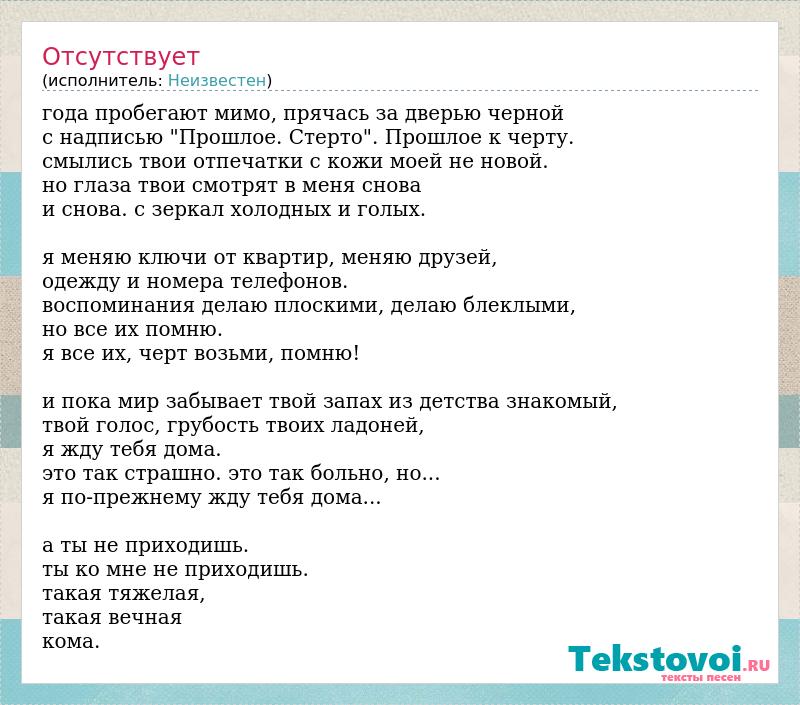 Отсутствует
(исполнитель: Неизвестен)

года пробегают мимо, прячась за дверью черной
с надписью "Прошлое. Стерто". Прошлое к черту.
смылись твои отпечатки с кожи моей не новой.
но глаза твои смотрят в меня снова
и снова. с зеркал холодных и голых.

я меняю ключи от квартир, меняю друзей,
одежду и номера телефонов.
воспоминания делаю плоскими, делаю блеклыми,
но все их помню.
я все их, черт возьми, помню!

и пока мир забывает твой запах из детства знакомый,
твой голос, грубость твоих ладоней,
я жду тебя дома.
это так страшно. это так больно, но...
я по-прежнему жду тебя дома...

а ты не приходишь.
ты ко мне не приходишь.
такая тяжелая,
такая вечная
кома.

Tekstovoi.RU
тексты песен